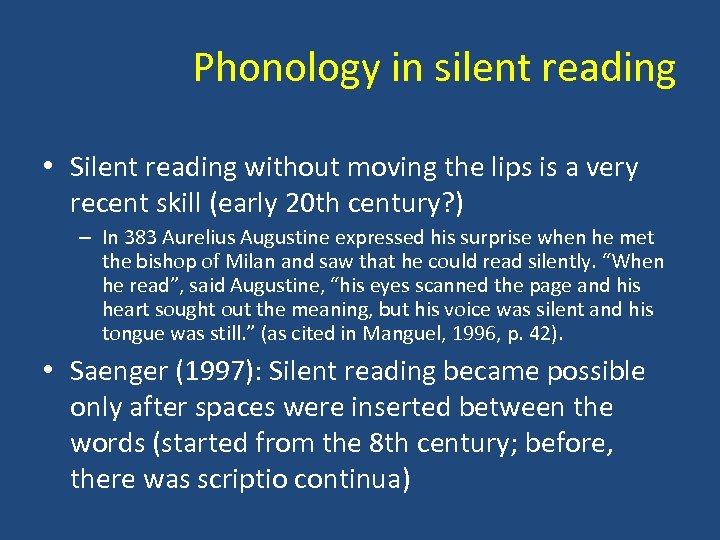 Phonology in silent reading

• Silent reading without moving the lips is a very recent skill (early 20th century?)

– In 383 Aurelius Augustine expressed his surprise when he met the bishop of Milan and saw that he could read silently. “When he read”, said Augustine, “his eyes scanned the page and his heart sought out the meaning, but his voice was silent and his tongue was still.” (as cited in Manguel, 1996, p. 42).

• Saenger (1997): Silent reading became possible only after spaces were inserted between the words (started from the 8th century; before, there was scriptio continua)